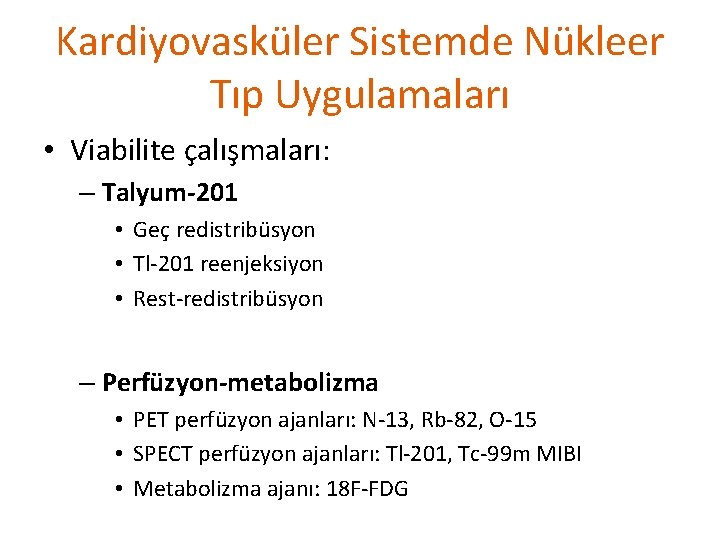 Kardiyovasküler Sistemde Nükleer Tıp Uygulamaları

• Viabilite çalışmaları:

– Talyum-201

• Geç redistribüsyon

• Tl-201 reenjeksiyon

• Rest-redistribüsyon

– Perfüzyon-metabolizma

• PET perfüzyon ajanları: N-13, Rb-82, O-15

• SPECT perfüzyon ajanları: Tl-201, Tc-99m MIBI

• Metabolizma ajanı: 18F-FDG